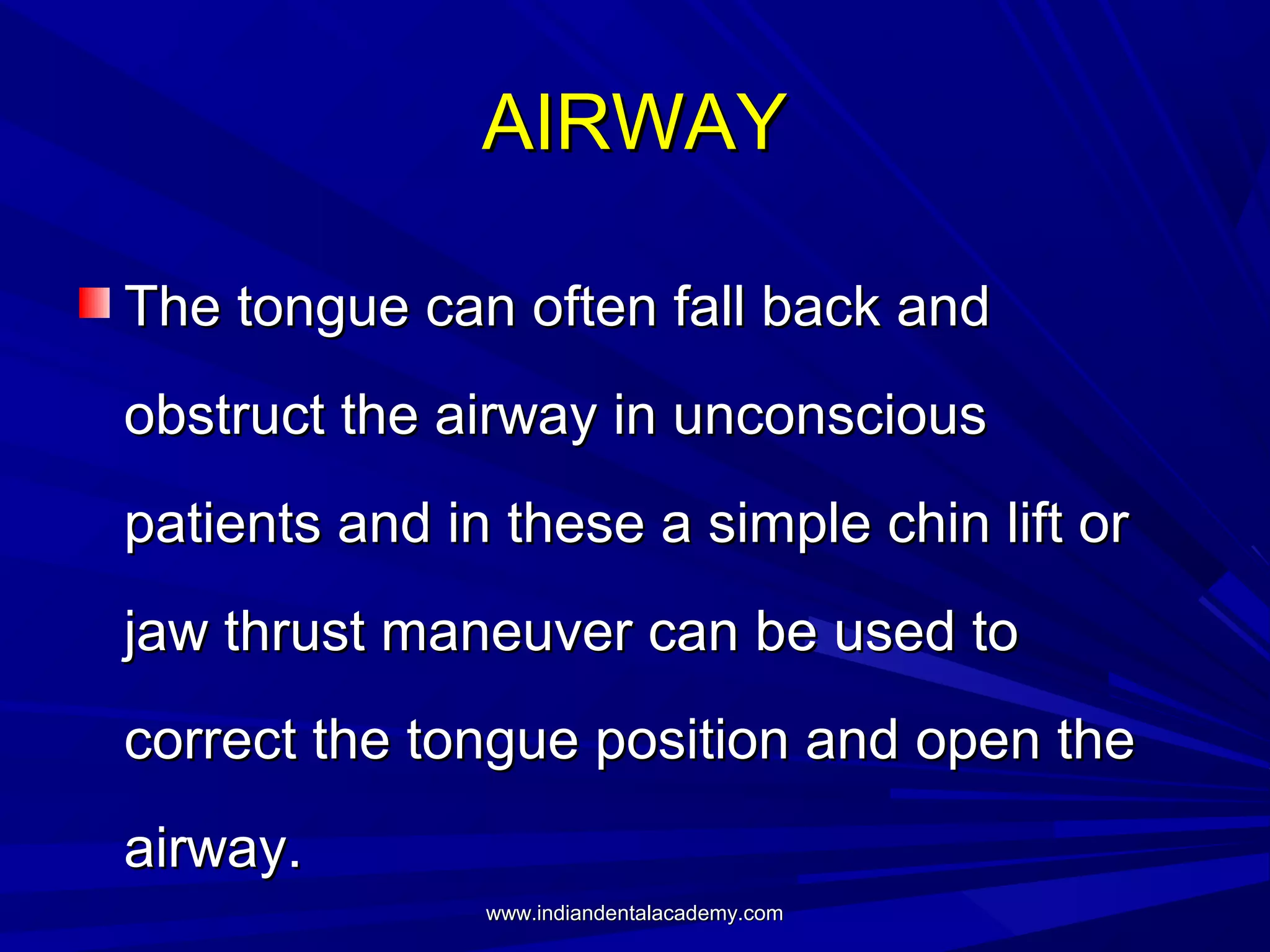 AIRWAY

The tongue can often fall back and obstruct the airway in unconscious patients and in these a simple chin lift or jaw thrust maneuver can be used to correct the tongue position and open the airway.

www.indiandentalacademy.com